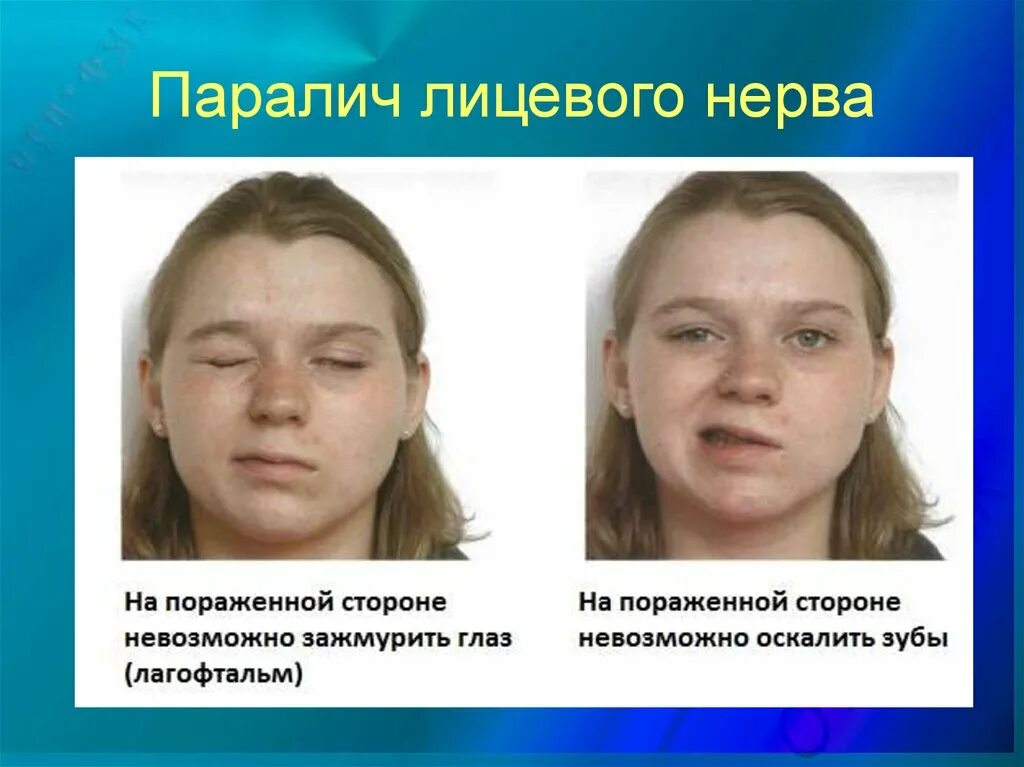 Паралич лицевого нерва

На пораженной стороне невозможно зажмурить глаз (лагофтальм)

На пораженной стороне невозможно оскалить зубы